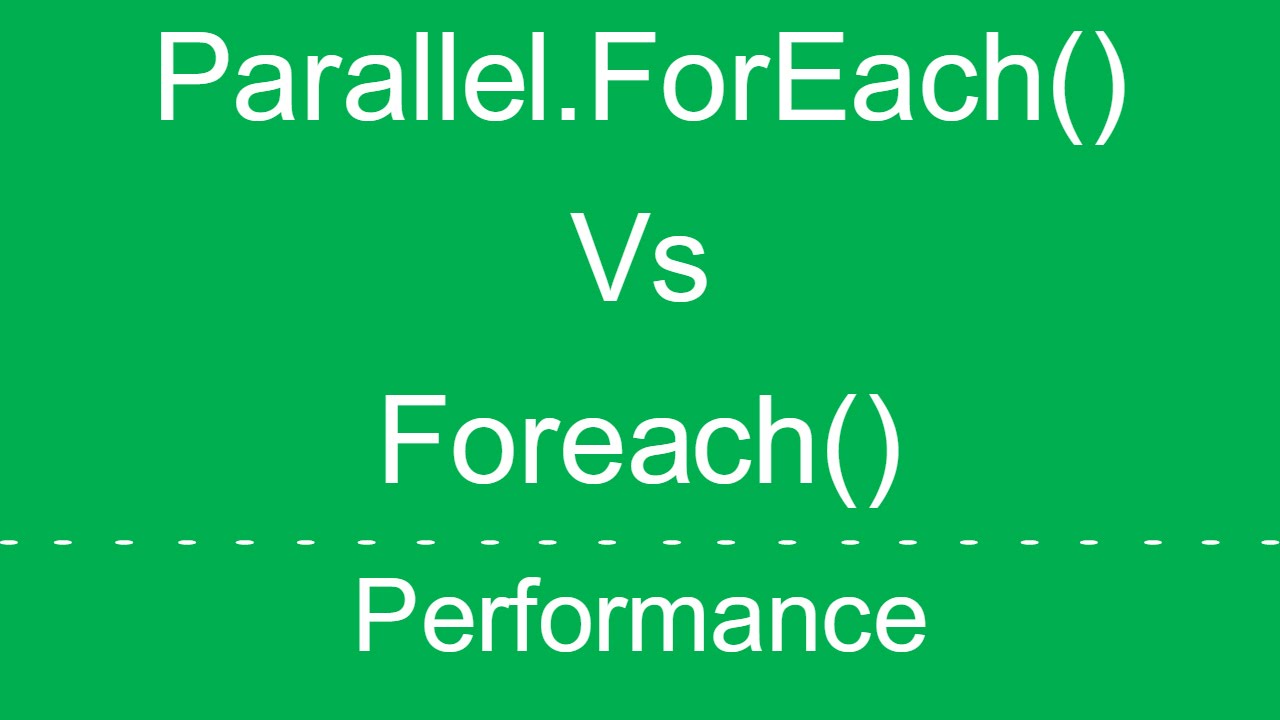 Parallel.ForEach()

Vs

Foreach()

Performance